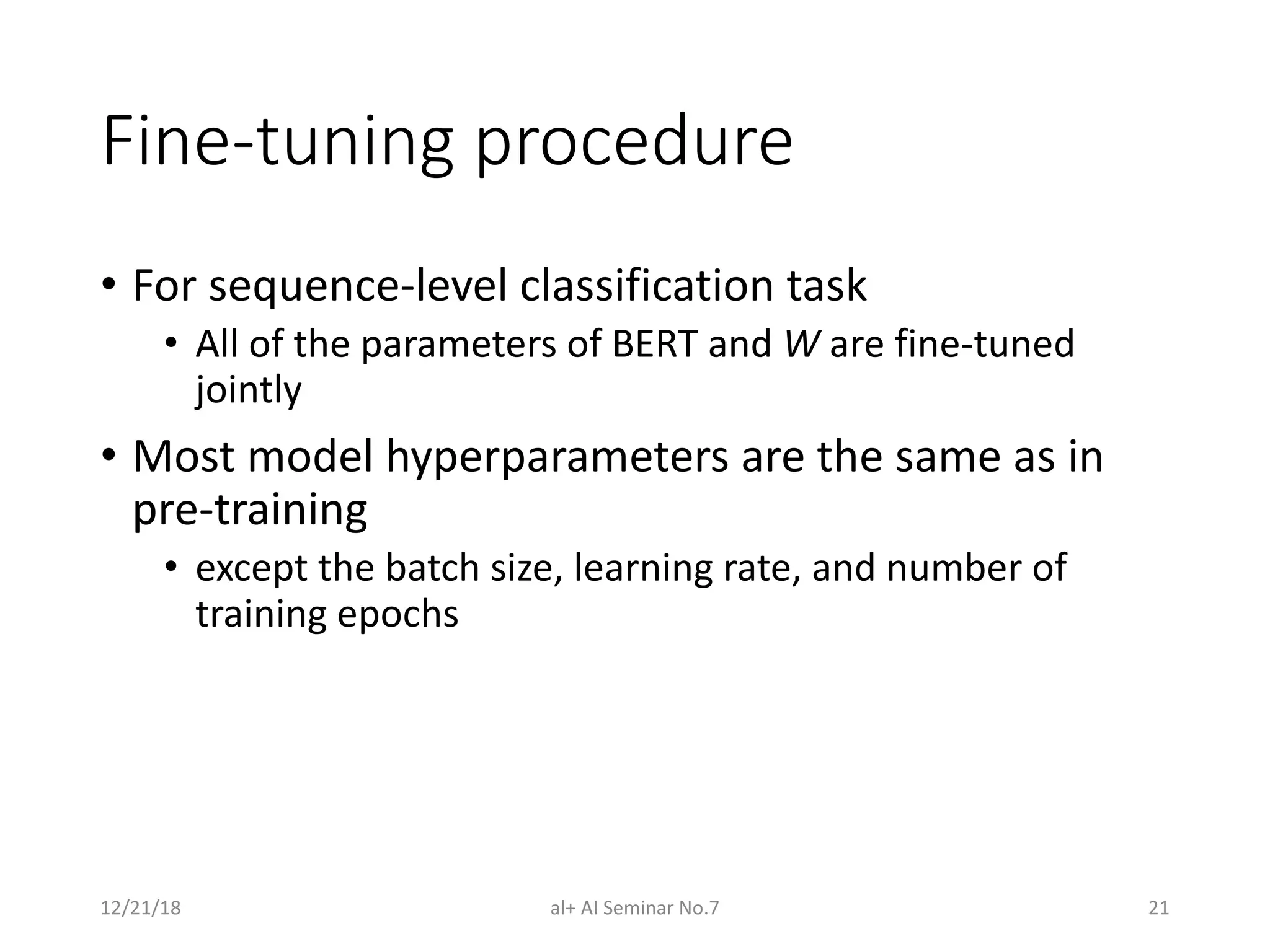 Fine-tuning procedure

• For sequence-level classification task
  • All of the parameters of BERT and $W$ are fine-tuned jointly

• Most model hyperparameters are the same as in pre-training
  • except the batch size, learning rate, and number of training epochs

12/21/18

al+ AI Seminar No.7

21